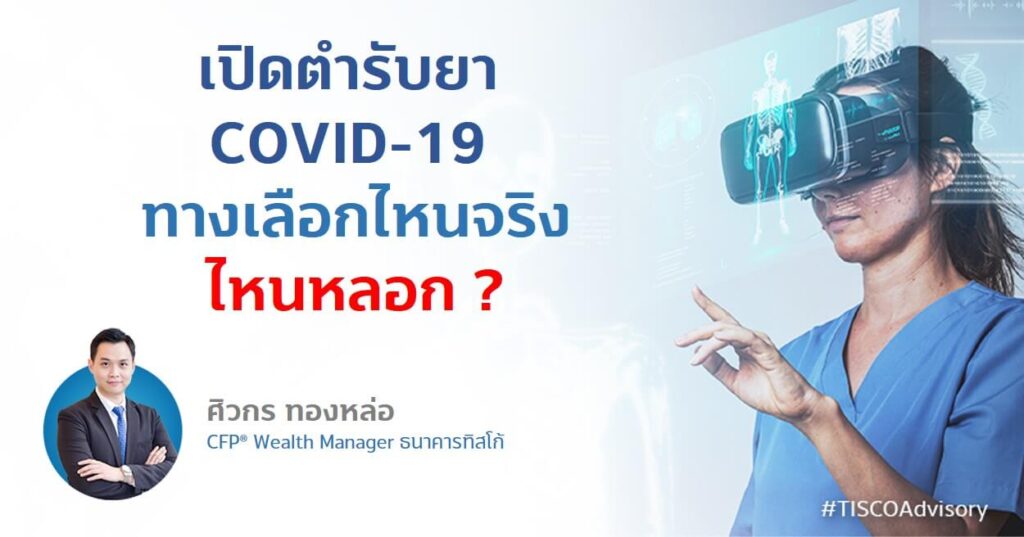 เปิดตำรับยา
COVID-19
ทางเลือกไหนจริง
ไหนหลอก ?

ศิวกร ทองหล่อ
CFP® Wealth Manager ธนาคารทิสโก้

#TISCOAdvisory